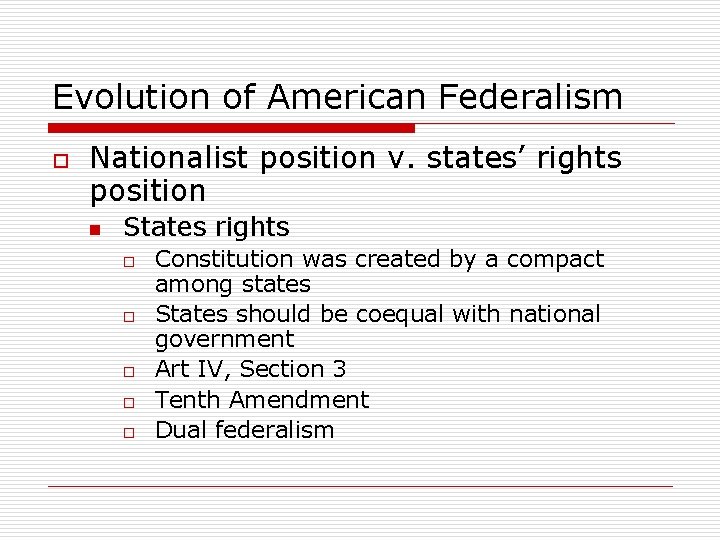 Evolution of American Federalism

Nationalist position v. states' rights position

States rights

Constitution was created by a compact among states

States should be coequal with national government

Art IV, Section 3

Tenth Amendment

Dual federalism